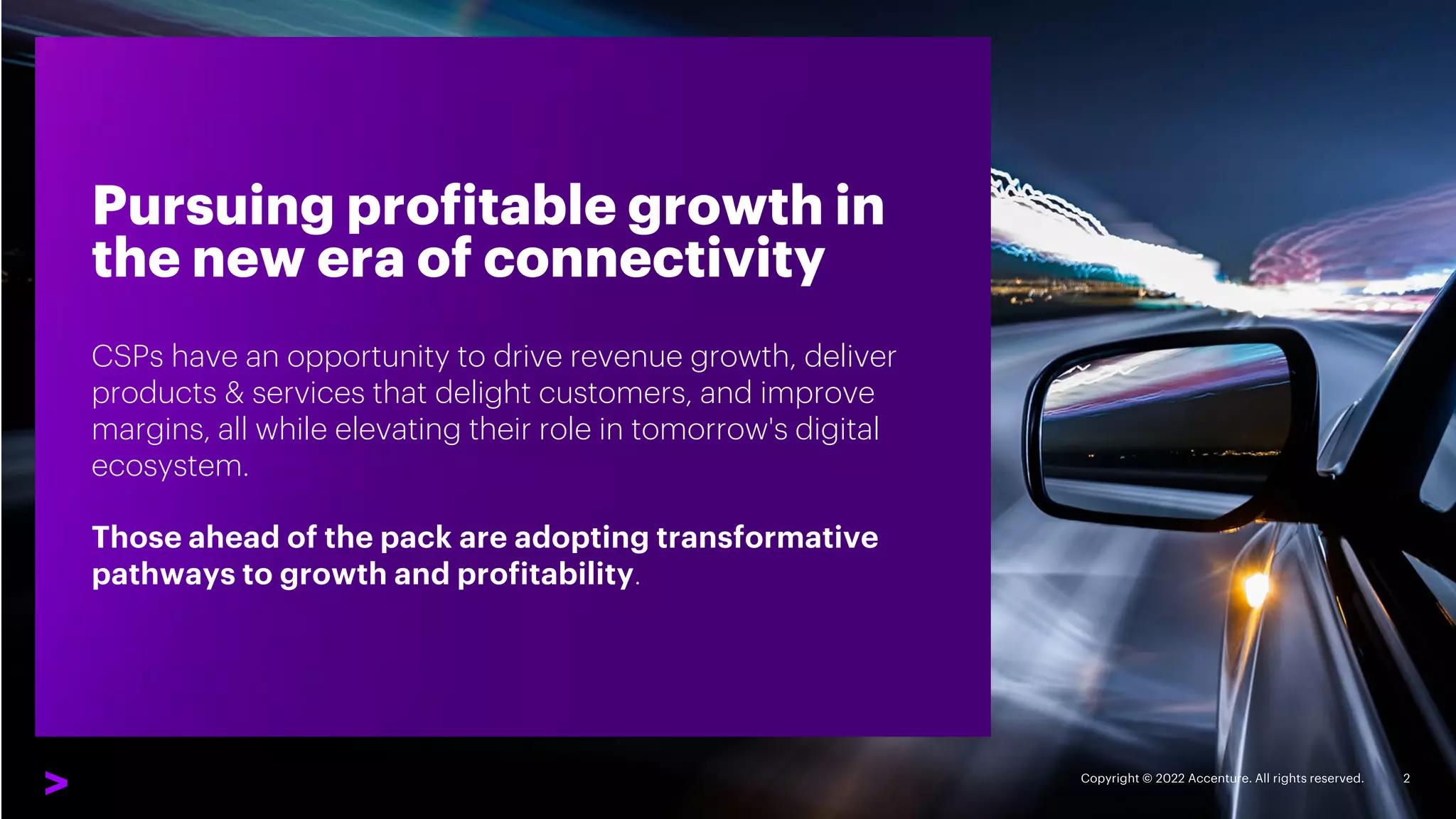 Pursuing profitable growth in the new era of connectivity

CSPs have an opportunity to drive revenue growth, deliver products & services that delight customers, and improve margins, all while elevating their role in tomorrow's digital ecosystem.

Those ahead of the pack are adopting transformative pathways to growth and profitability.

Copyright © 2022 Accenture. All rights reserved.

2